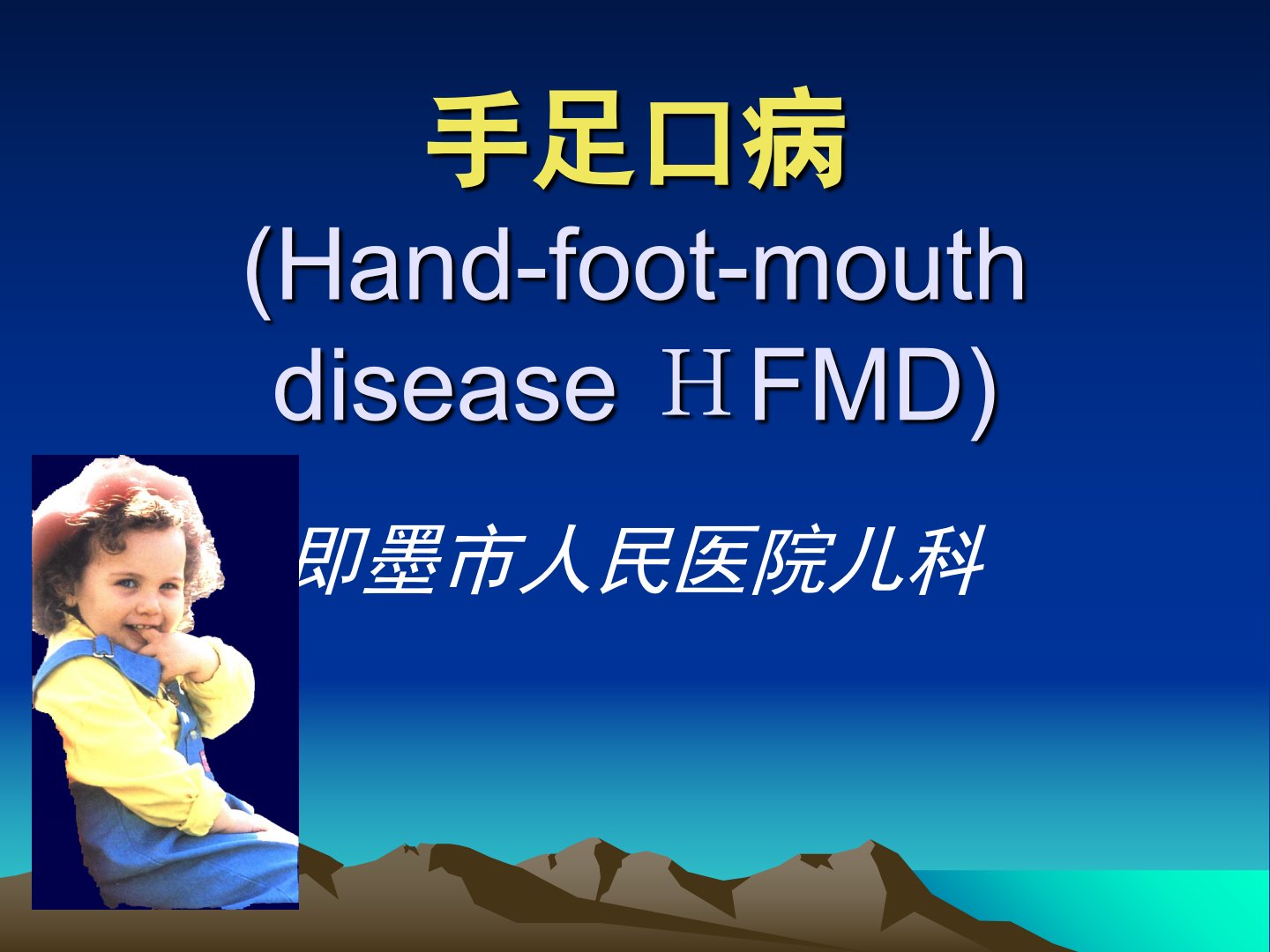 手足口病
(Hand-foot-mouth disease ＨFMD)

即墨市人民医院儿科